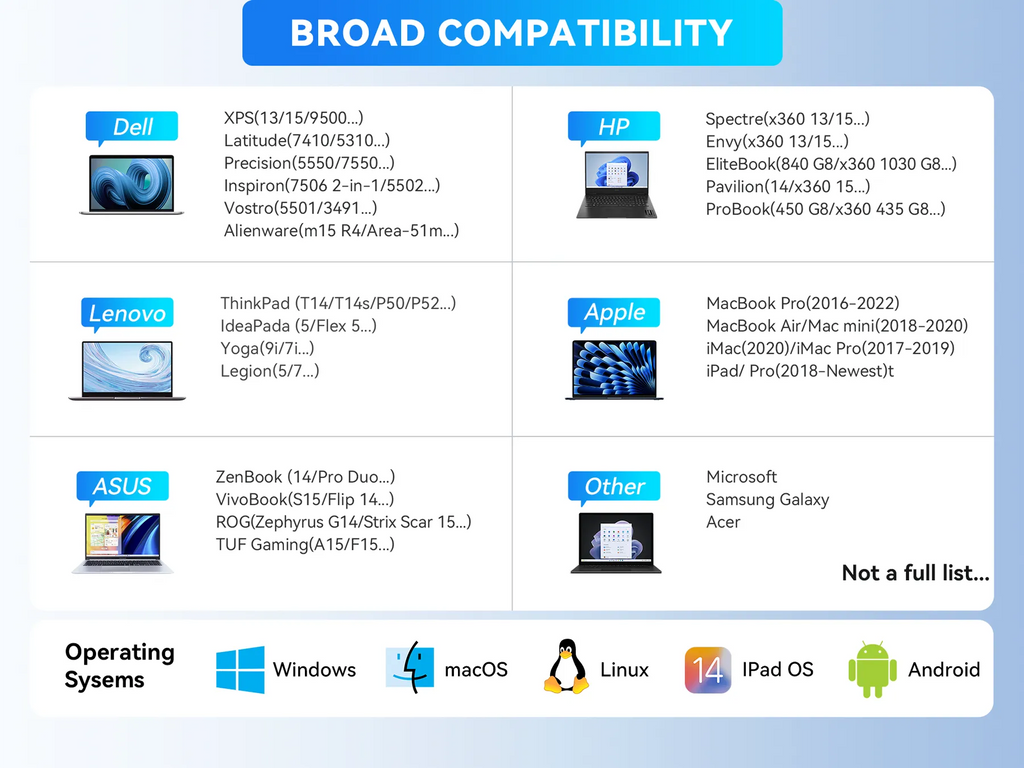 BROAD COMPATIBILITY

Dell

XPS(13/15/9500...)
Latitude(7410/5310...)
Precision(5550/7550...)
Inspiron(7506 2-in-1/5502...)
Vostro(5501/3491...)
Alienware(m15 R4/Area-51m...)

HP

Spectre(x360 13/15...)
Envy(x360 13/15...)
EliteBook(840 G8/x360 1030 G8...)
Pavilion(14/x360 15...)
ProBook(450 G8/x360 435 G8...)

Lenovo

ThinkPad (T14/T14s/P50/P52...)
IdeaPada (5/Flex 5...)
Yoga(9i/7i...)
Legion(5/7...)

Apple

MacBook Pro(2016-2022)
MacBook Air/Mac mini(2018-2020)
iMac(2020)/iMac Pro(2017-2019)
iPad/ Pro(2018-Newest)t

ASUS

ZenBook (14/Pro Duo...)
VivoBook(S15/Flip 14...)
ROG(Zephyrus G14/Strix Scar 15...)
TUF Gaming(A15/F15...)

Other

Microsoft
Samsung Galaxy
Acer

Not a full list...

Operating Sysems

Windows

macOS

Linux

14

IPad OS

Android